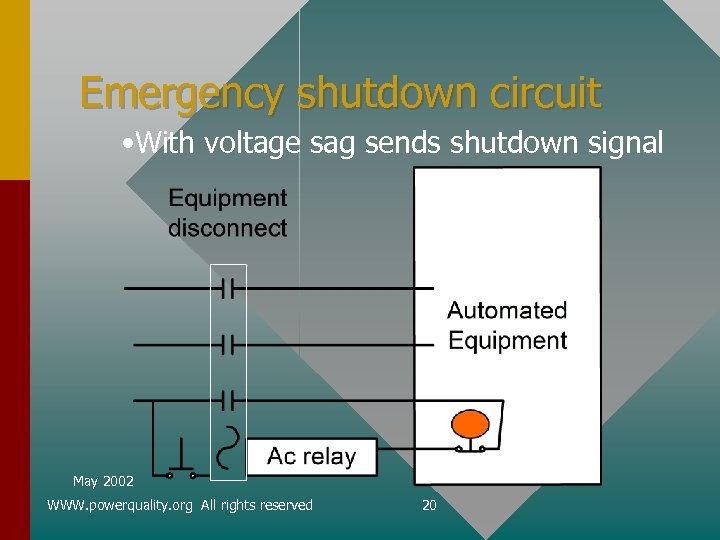 Emergency shutdown circuit

•With voltage sag sends shutdown signal

Equipment disconnect

Automated Equipment

Ac relay

May 2002

WWW.powerquality.org All rights reserved

20